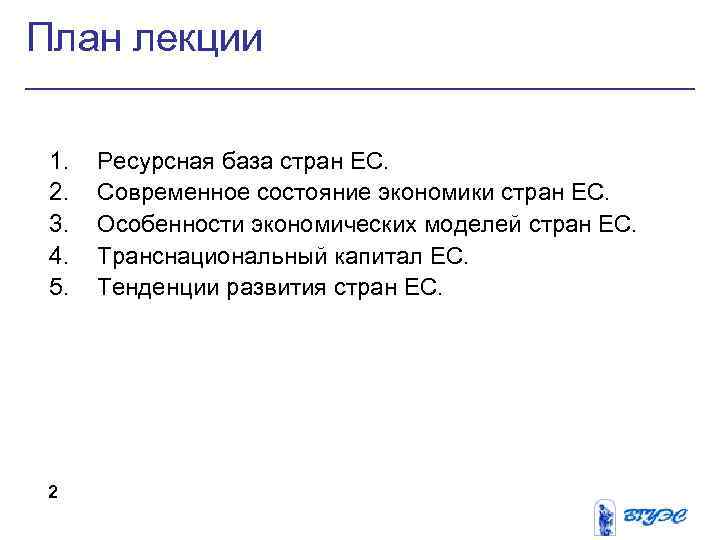 План лекции

1. Ресурсная база стран ЕС.
2. Современное состояние экономики стран ЕС.
3. Особенности экономических моделей стран ЕС.
4. Транснациональный капитал ЕС.
5. Тенденции развития стран ЕС.

2

ВГУЭС